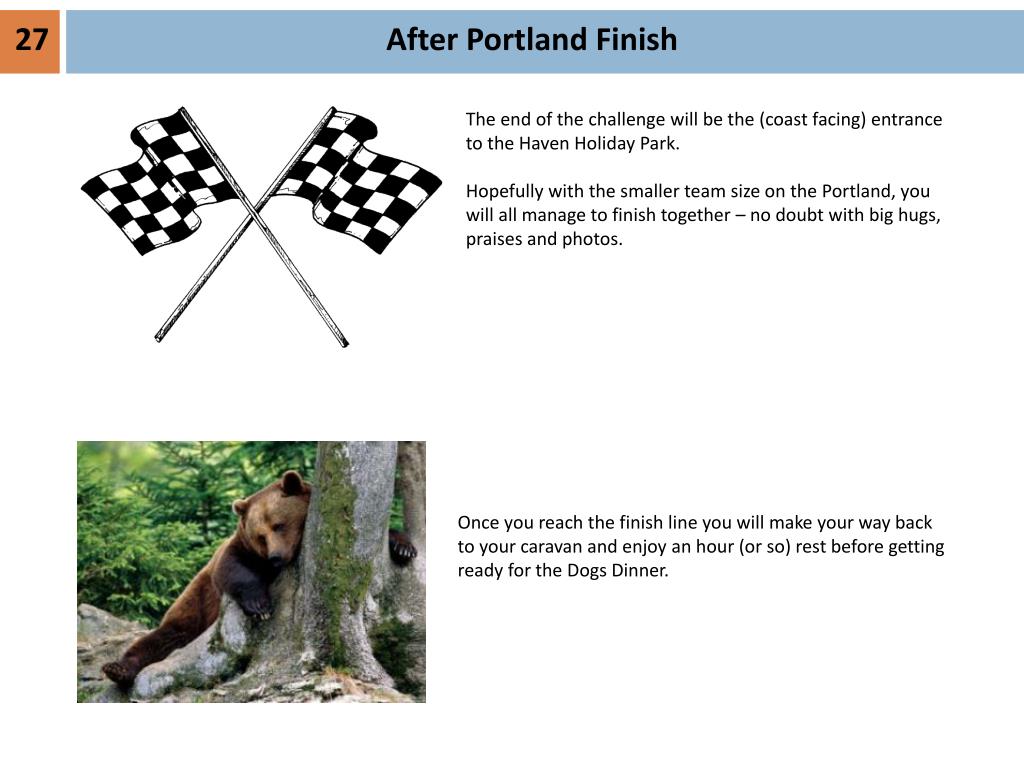 27

After Portland Finish

The end of the challenge will be the (coast facing) entrance to the Haven Holiday Park.

Hopefully with the smaller team size on the Portland, you will all manage to finish together – no doubt with big hugs, praises and photos.

Once you reach the finish line you will make your way back to your caravan and enjoy an hour (or so) rest before getting ready for the Dogs Dinner.